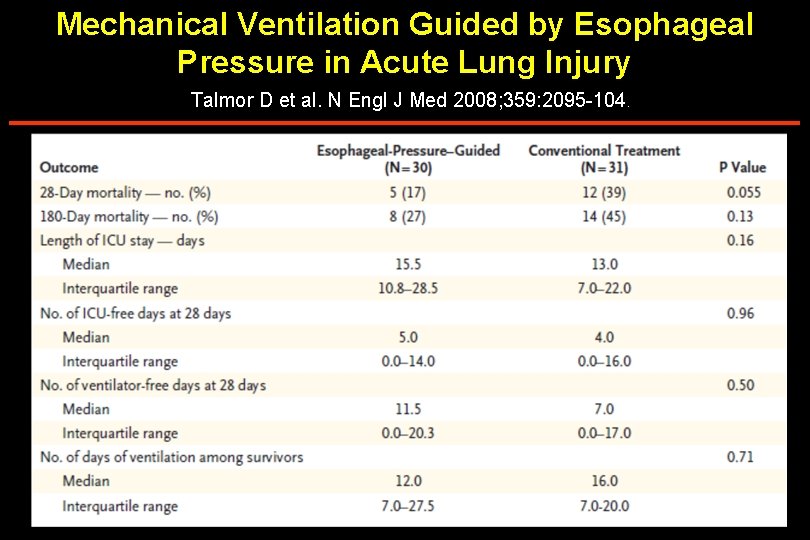 Mechanical Ventilation Guided by Esophageal Pressure in Acute Lung Injury

Talmor D et al. N Engl J Med 2008;359:2095-104.

| Outcome | Esophageal-Pressure–Guided (N=30) | Conventional Treatment (N=31) | P Value |
|---|---|---|---|
| 28-Day mortality — no. (%) | 5 (17) | 12 (39) | 0.055 |
| 180-Day mortality — no. (%) | 8 (27) | 14 (45) | 0.13 |
| Length of ICU stay — days | | | 0.16 |
| Median | 15.5 | 13.0 | |
| Interquartile range | 10.8–28.5 | 7.0–22.0 | |
| No. of ICU-free days at 28 days | | | 0.96 |
| Median | 5.0 | 4.0 | |
| Interquartile range | 0.0–14.0 | 0.0–16.0 | |
| No. of ventilator-free days at 28 days | | | 0.50 |
| Median | 11.5 | 7.0 | |
| Interquartile range | 0.0–20.3 | 0.0–17.0 | |
| No. of days of ventilation among survivors | | | 0.71 |
| Median | 12.0 | 16.0 | |
| Interquartile range | 7.0–27.5 | 7.0-20.0 | |